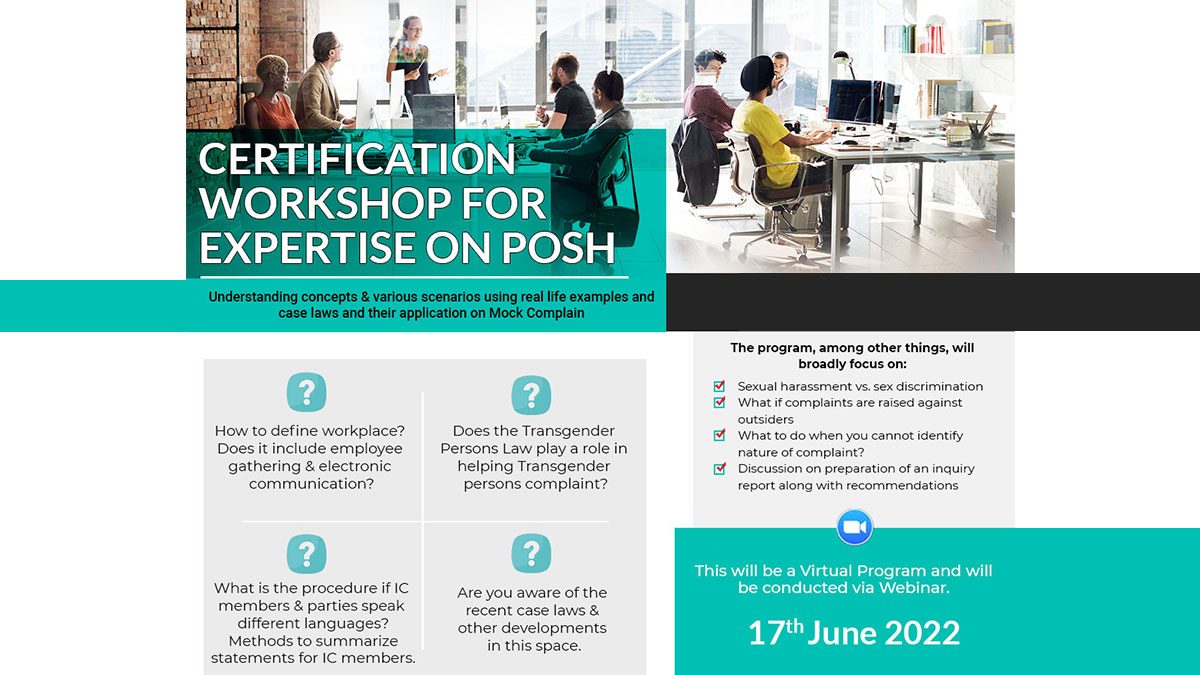 CERTIFICATION WORKSHOP FOR EXPERTISE ON POSH

Understanding concepts & various scenarios using real life examples and case laws and their application on Mock Complain

?
How to define workplace? Does it include employee gathering & electronic communication?

?
Does the Transgender Persons Law play a role in helping Transgender persons complaint?

?
What is the procedure if IC members & parties speak different languages? Methods to summarize statements for IC members.

?
Are you aware of the recent case laws & other developments in this space.

The program, among other things, will broadly focus on:

Sexual harassment vs. sex discrimination
What if complaints are raised against outsiders
What to do when you cannot identify nature of complaint?
Discussion on preparation of an inquiry report along with recommendations

This will be a Virtual Program and will be conducted via Webinar.

17$^{th}$ June 2022